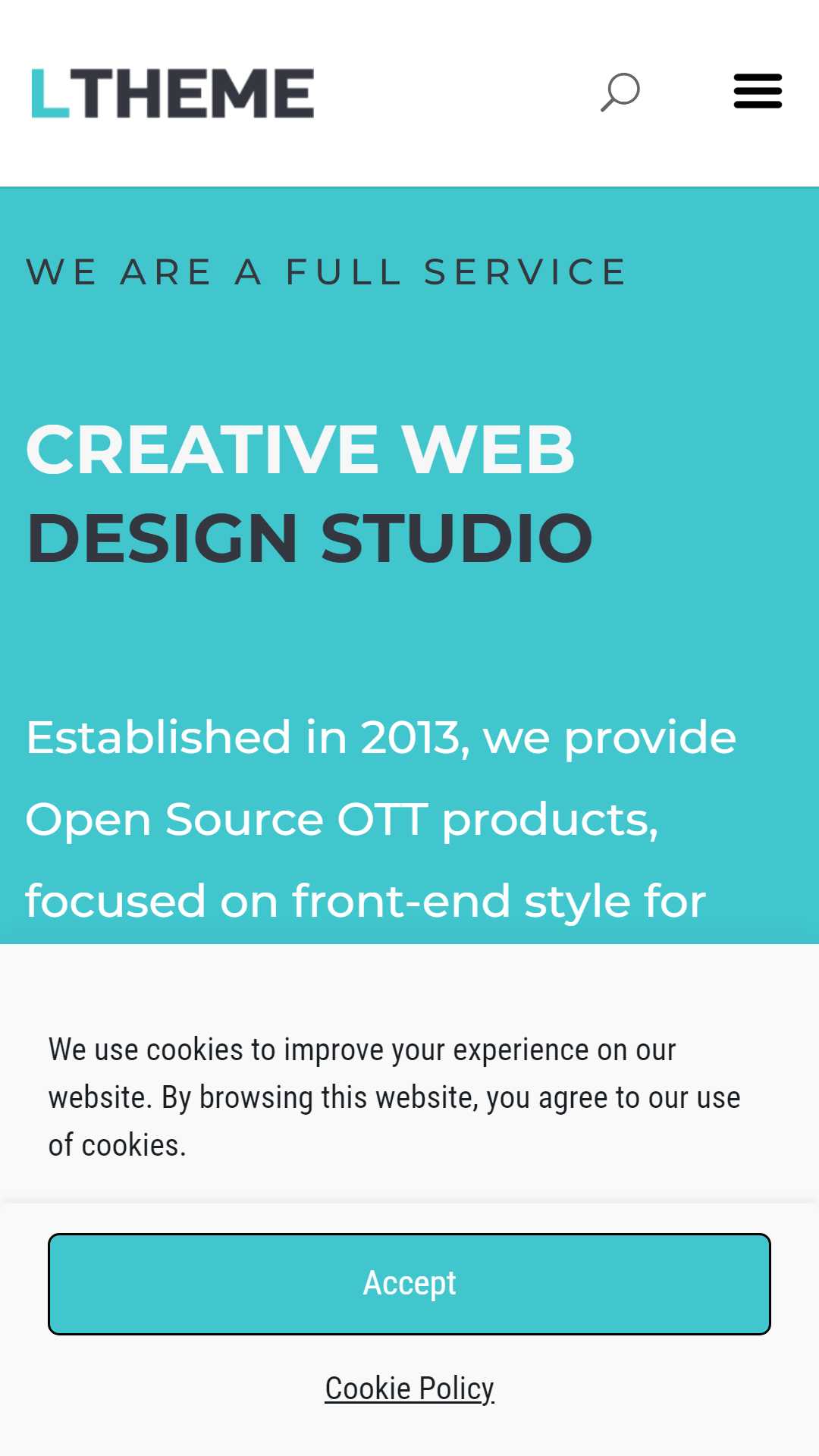 LTHEME

WE ARE A FULL SERVICE

CREATIVE WEB DESIGN STUDIO

Established in 2013, we provide Open Source OTT products, focused on front-end style for

We use cookies to improve your experience on our website. By browsing this website, you agree to our use of cookies.

Accept

Cookie Policy